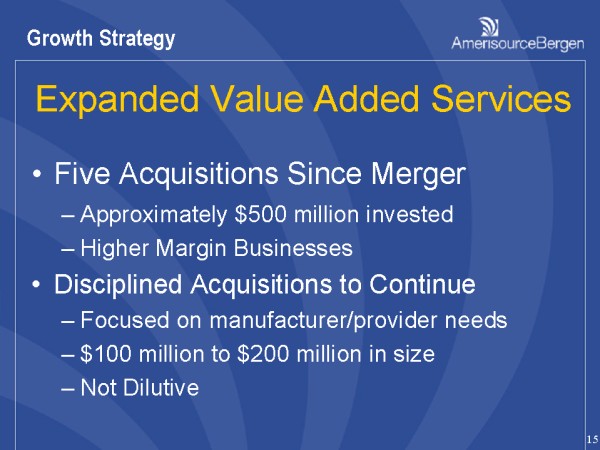 Growth Strategy

AmerisourceBergen

Expanded Value Added Services

• Five Acquisitions Since Merger
– Approximately \$500 million invested
– Higher Margin Businesses

• Disciplined Acquisitions to Continue
– Focused on manufacturer/provider needs
– \$100 million to \$200 million in size
– Not Dilutive

15